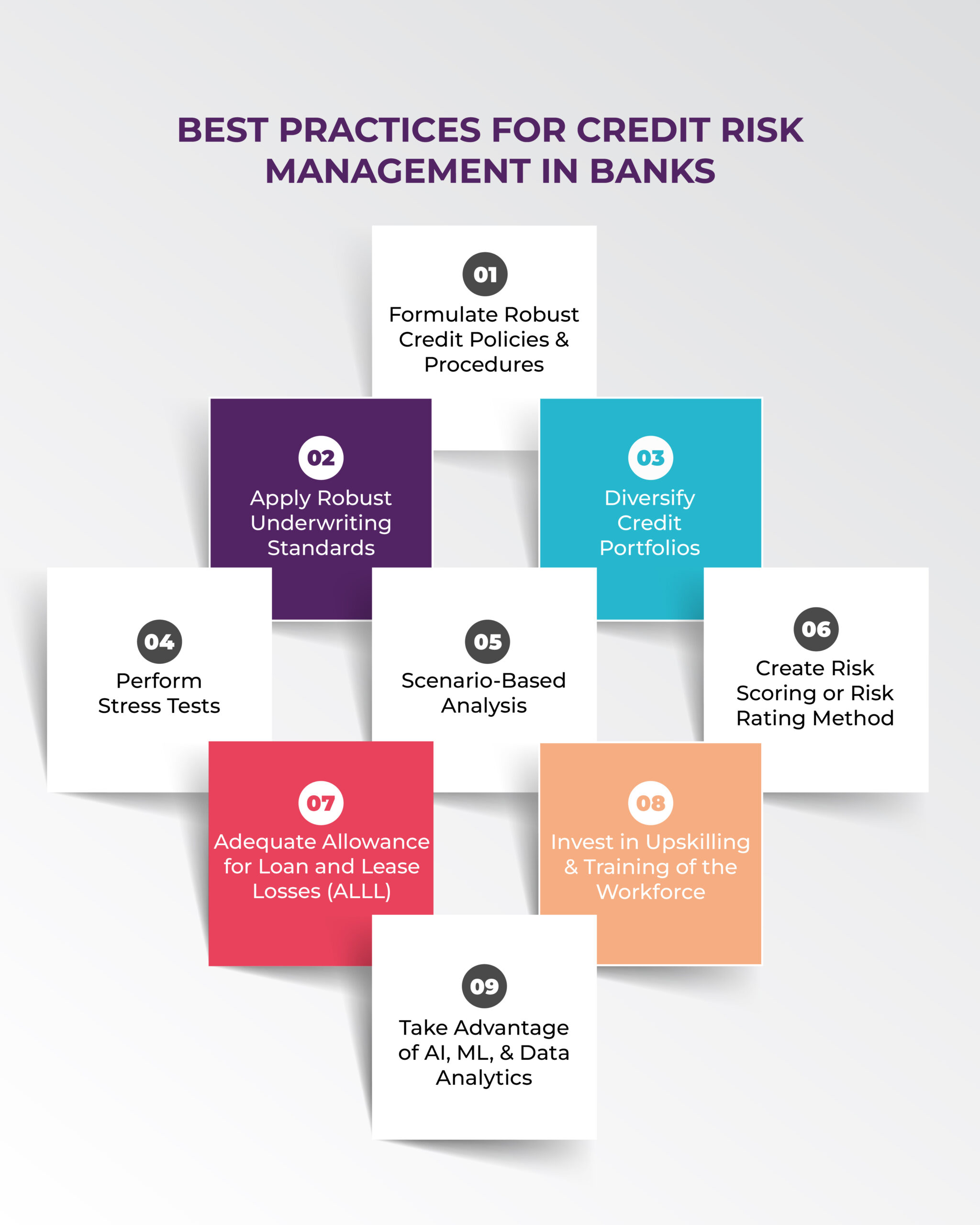 BEST PRACTICES FOR CREDIT RISK MANAGEMENT IN BANKS

01
Formulate Robust Credit Policies & Procedures

02
Apply Robust Underwriting Standards

03
Diversify Credit Portfolios

04
Perform Stress Tests

05
Scenario-Based Analysis

06
Create Risk Scoring or Risk Rating Method

07
Adequate Allowance for Loan and Lease Losses (ALLL)

08
Invest in Upskilling & Training of the Workforce

09
Take Advantage of AI, ML, & Data Analytics